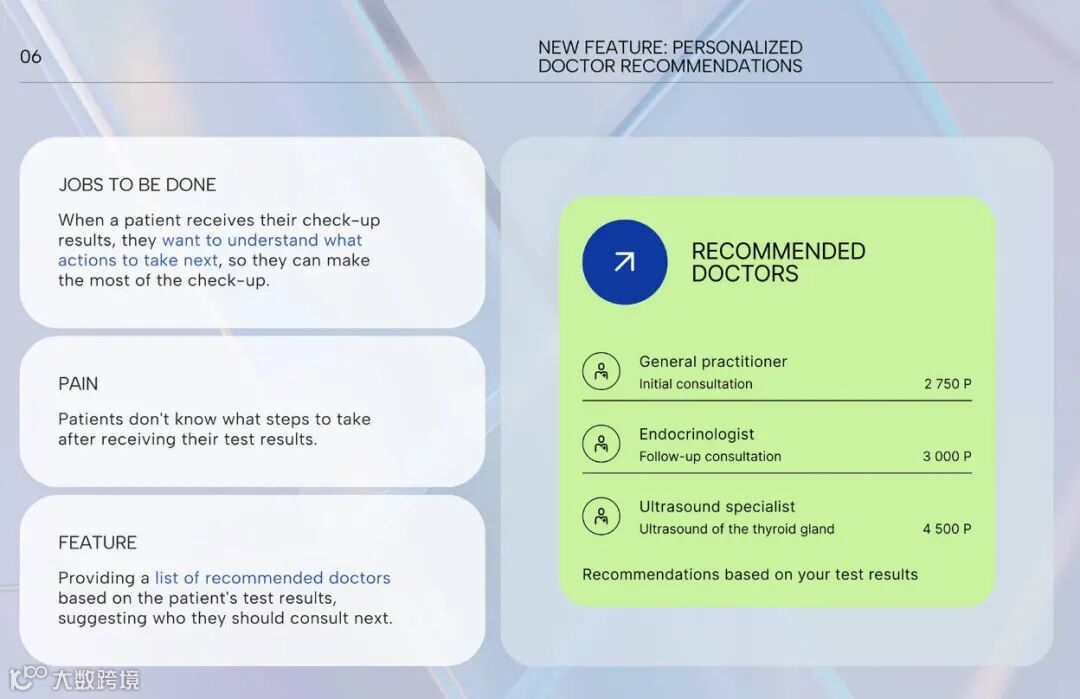 06

NEW FEATURE: PERSONALIZED DOCTOR RECOMMENDATIONS

JOBS TO BE DONE

When a patient receives their check-up results, they want to understand what actions to take next, so they can make the most of the check-up.

PAIN

Patients don't know what steps to take after receiving their test results.

FEATURE

Providing a list of recommended doctors based on the patient's test results, suggesting who they should consult next.

RECOMMENDED DOCTORS

General practitioner
Initial consultation 2 750 P

Endocrinologist
Follow-up consultation 3 000 P

Ultrasound specialist
Ultrasound of the thyroid gland 4 500 P

Recommendations based on your test results

大数跨境